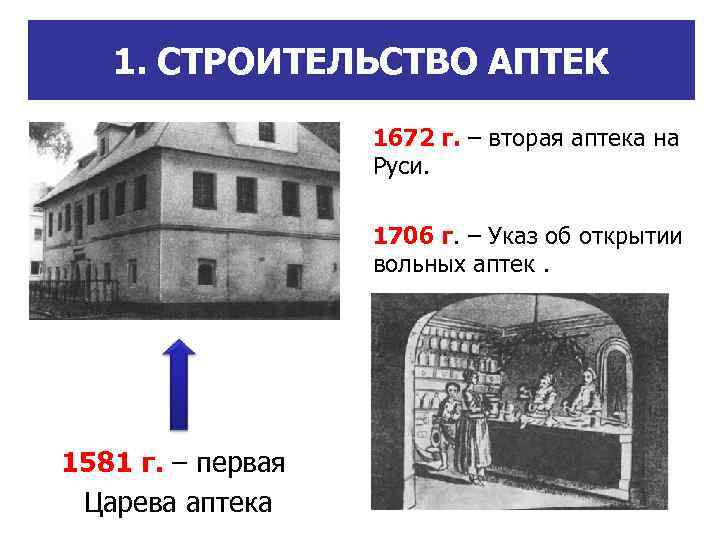 1. СТРОИТЕЛЬСТВО АПТЕК

1672 г. – вторая аптека на Руси.

1706 г. – Указ об открытии вольных аптек .

1581 г. – первая Царева аптека